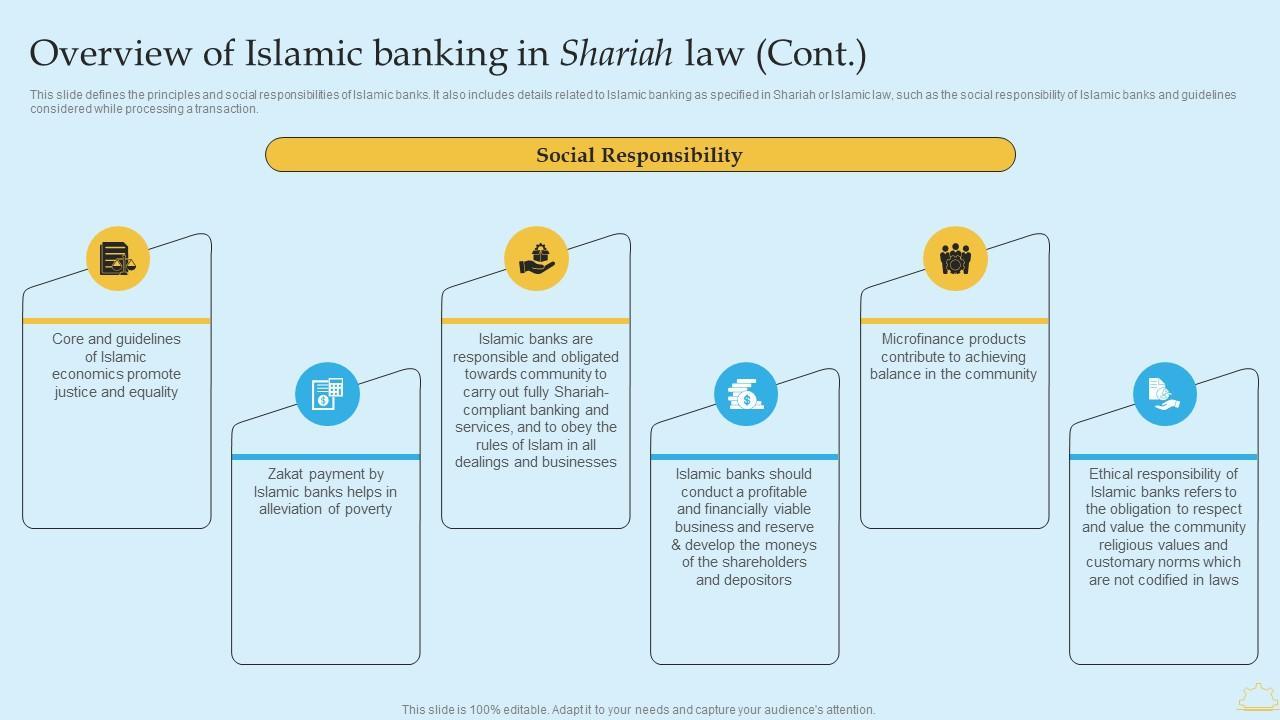 Overview of Islamic banking in Shariah law (Cont.)

This slide defines the principles and social responsibilities of Islamic banks. It also includes details related to Islamic banking as specified in Shariah or Islamic law, such as the social responsibility of Islamic banks and guidelines considered while processing a transaction.

Social Responsibility

Core and guidelines of Islamic economics promote justice and equality

Zakat payment by Islamic banks helps in alleviation of poverty

Islamic banks are responsible and obligated towards community to carry out fully Shariah-compliant banking and services, and to obey the rules of Islam in all dealings and businesses

Islamic banks should conduct a profitable and financially viable business and reserve & develop the moneys of the shareholders and depositors

Microfinance products contribute to achieving balance in the community

Ethical responsibility of Islamic banks refers to the obligation to respect and value the community religious values and customary norms which are not codified in laws

This slide is 100% editable. Adapt it to your needs and capture your audience's attention.